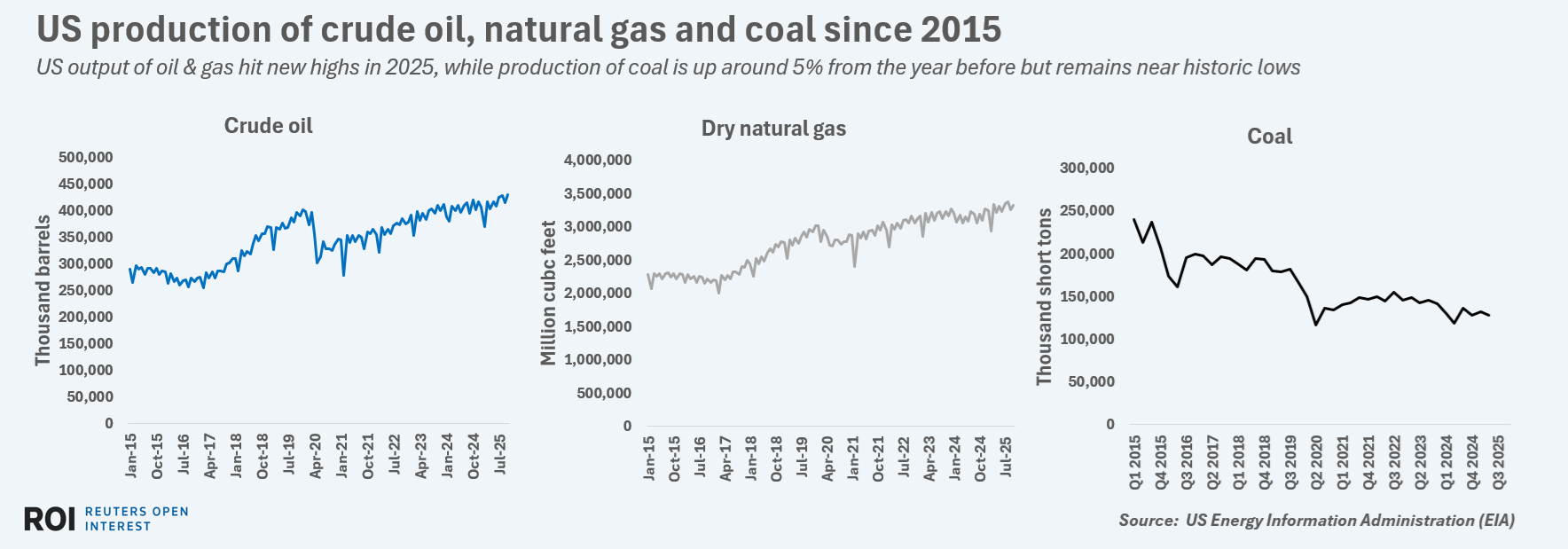 US production of crude oil, natural gas and coal since 2015

US output of oil & gas hit new highs in 2025, while production of coal is up around 5% from the year before but remains near historic lows

Crude oil

Thousand barrels

500,000
450,000
400,000
350,000
300,000
250,000
200,000
150,000
100,000
50,000
0

Jan-15 Oct-15 Jul-16 Apr-17 Jan-18 Oct-18 Jul-19 Apr-20 Jan-21 Oct-21 Jul-22 Apr-23 Jan-24 Oct-24 Jul-25

Dry natural gas

Million cubc feet

4,000,000
3,500,000
3,000,000
2,500,000
2,000,000
1,500,000
1,000,000
500,000
0

Jan-15 Oct-15 Jul-16 Apr-17 Jan-18 Oct-18 Jul-19 Apr-20 Jan-21 Oct-21 Jul-22 Apr-23 Jan-24 Oct-24 Jul-25

Coal

Thousand short tons

300,000
250,000
200,000
150,000
100,000
50,000
0

Q1 2015 Q4 2015 Q3 2016 Q2 2017 Q1 2018 Q4 2018 Q3 2019 Q2 2020 Q1 2021 Q4 2021 Q3 2022 Q2 2023 Q1 2024 Q4 2024 Q3 2025

ROI REUTERS OPEN INTEREST

Source: US Energy Information Administration (EIA)